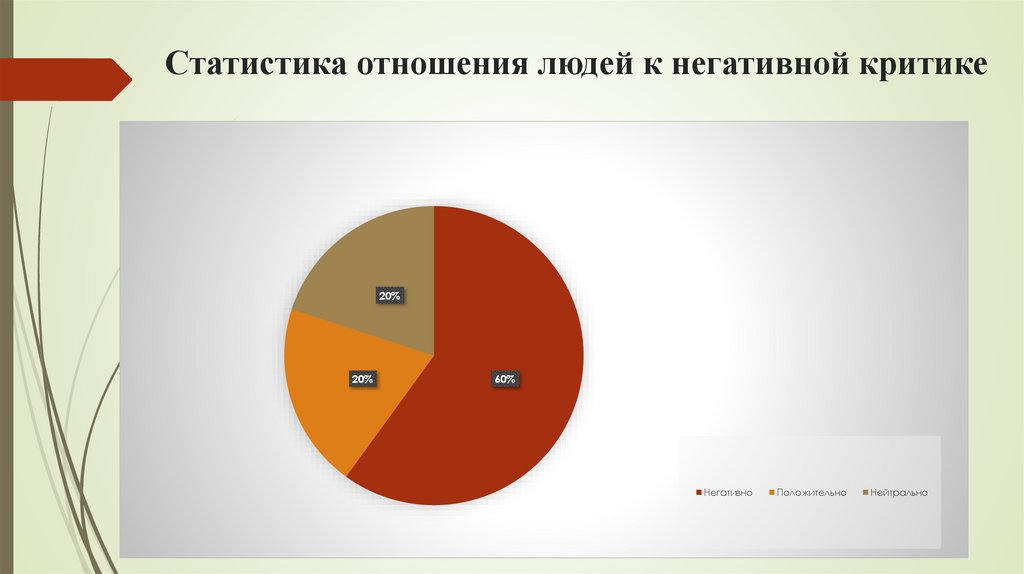 Статистика отношения людей к негативной критике

20%

20%

60%

Негативно Положительно Нейтрально